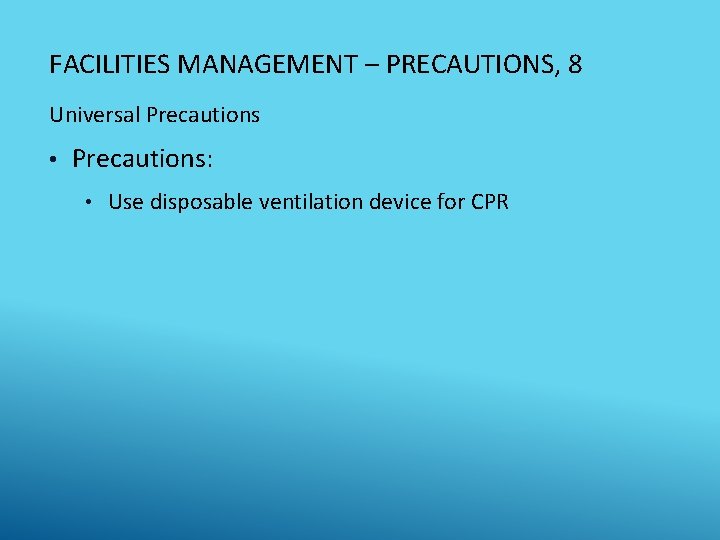 FACILITIES MANAGEMENT – PRECAUTIONS, 8

Universal Precautions

• Precautions:

• Use disposable ventilation device for CPR